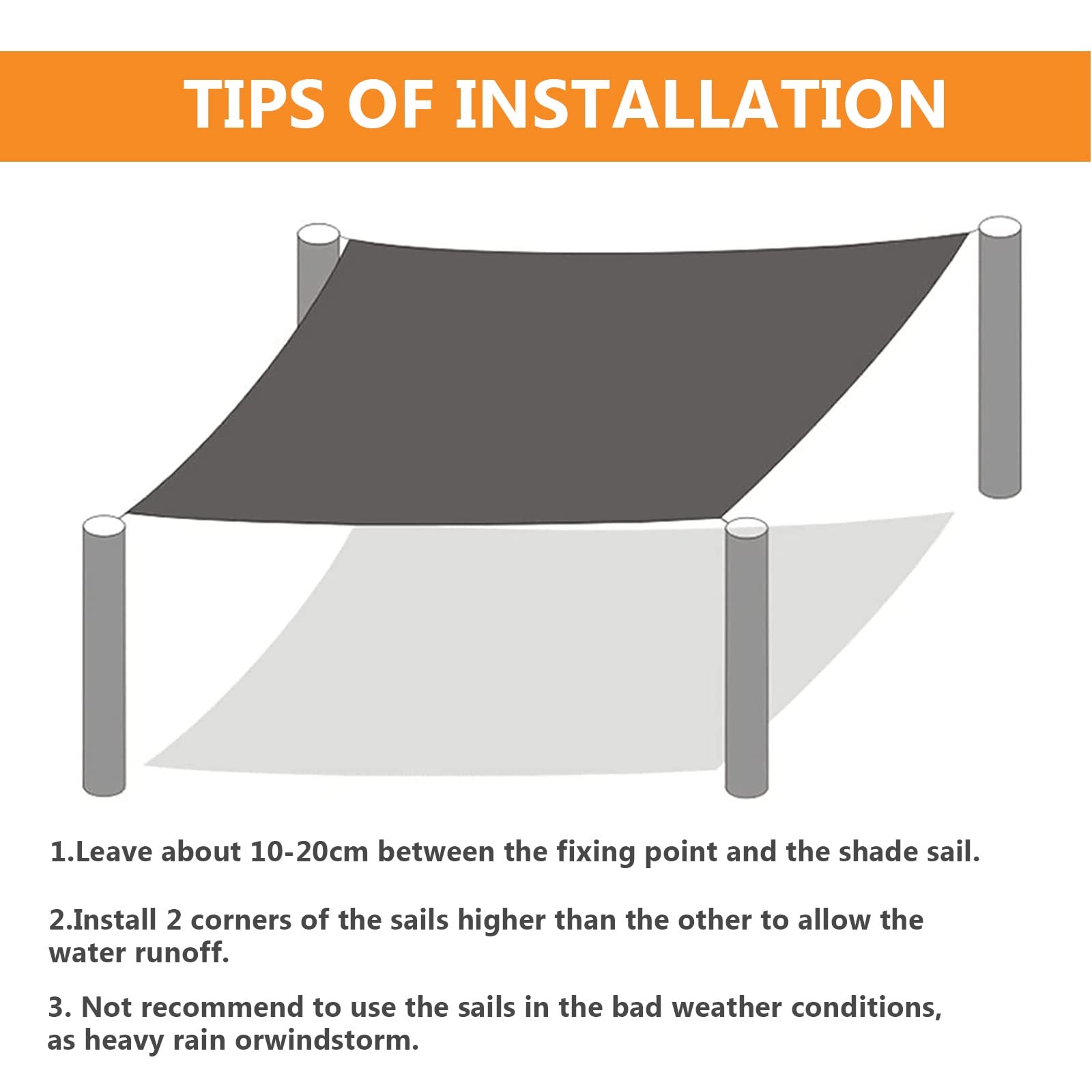 TIPS OF INSTALLATION

1.Leave about 10-20cm between the fixing point and the shade sail.

2.Install 2 corners of the sails higher than the other to allow the water runoff.

3. Not recommend to use the sails in the bad weather conditions, as heavy rain orwindstorm.